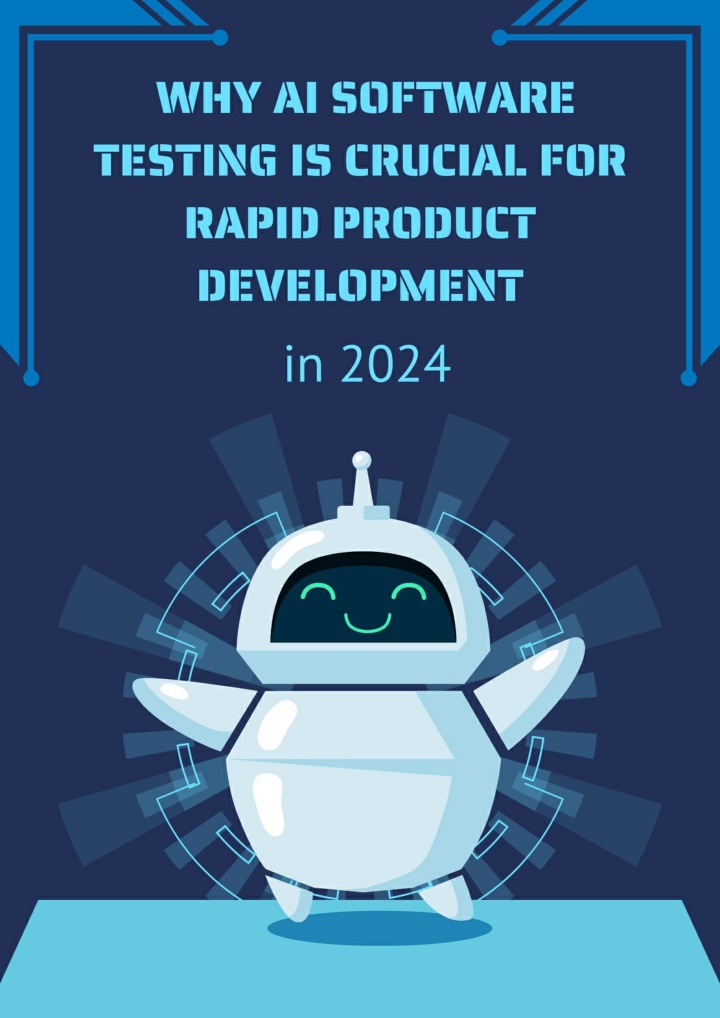 WHY AI SOFTWARE TESTING IS CRUCIAL FOR RAPID PRODUCT DEVELOPMENT

in 2024